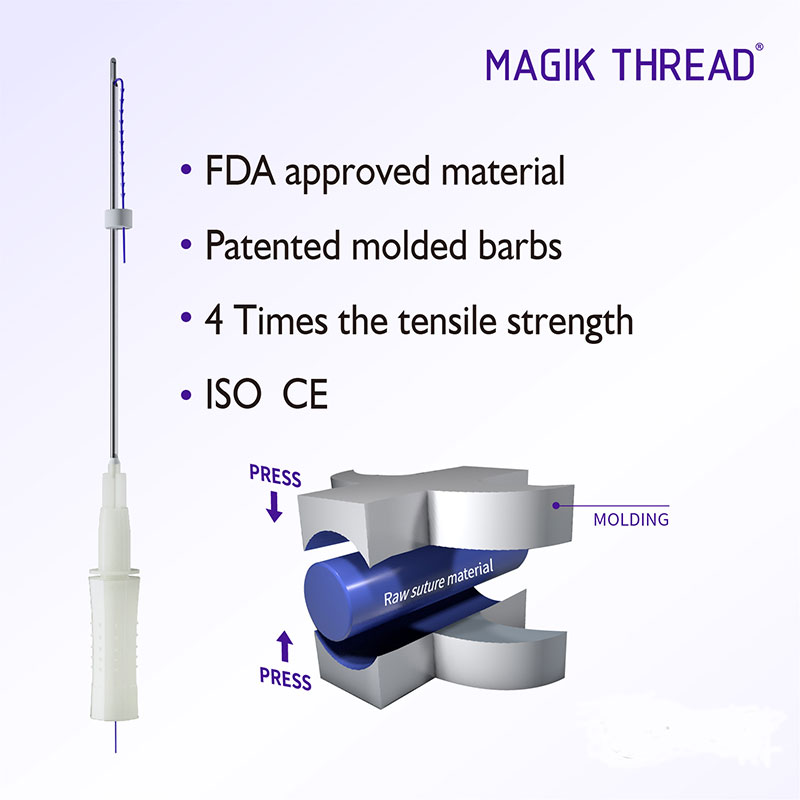 MAGIK THREAD®

• FDA approved material

• Patented molded barbs

• 4 Times the tensile strength

• ISO CE

PRESS

MOLDING

Raw suture material

PRESS